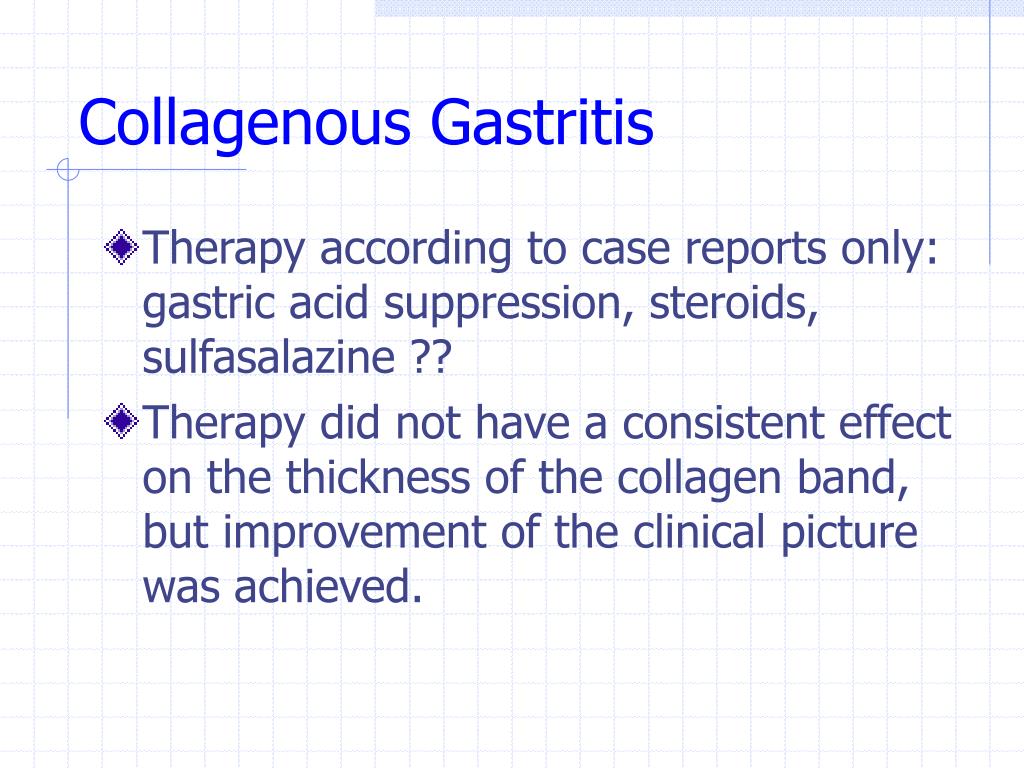 Collagenous Gastritis

Therapy according to case reports only: gastric acid suppression, steroids, sulfasalazine ??

Therapy did not have a consistent effect on the thickness of the collagen band, but improvement of the clinical picture was achieved.